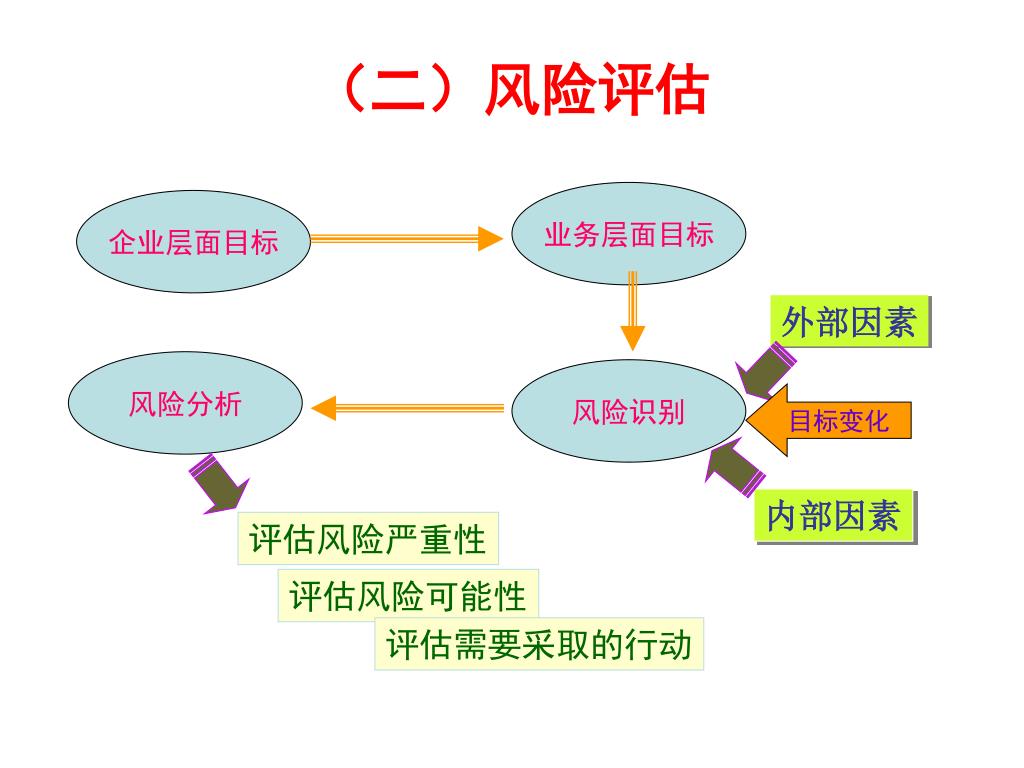 （二）风险评估

企业层面目标

业务层面目标

外部因素

风险分析

风险识别

目标变化

内部因素

评估风险严重性

评估风险可能性

评估需要采取的行动